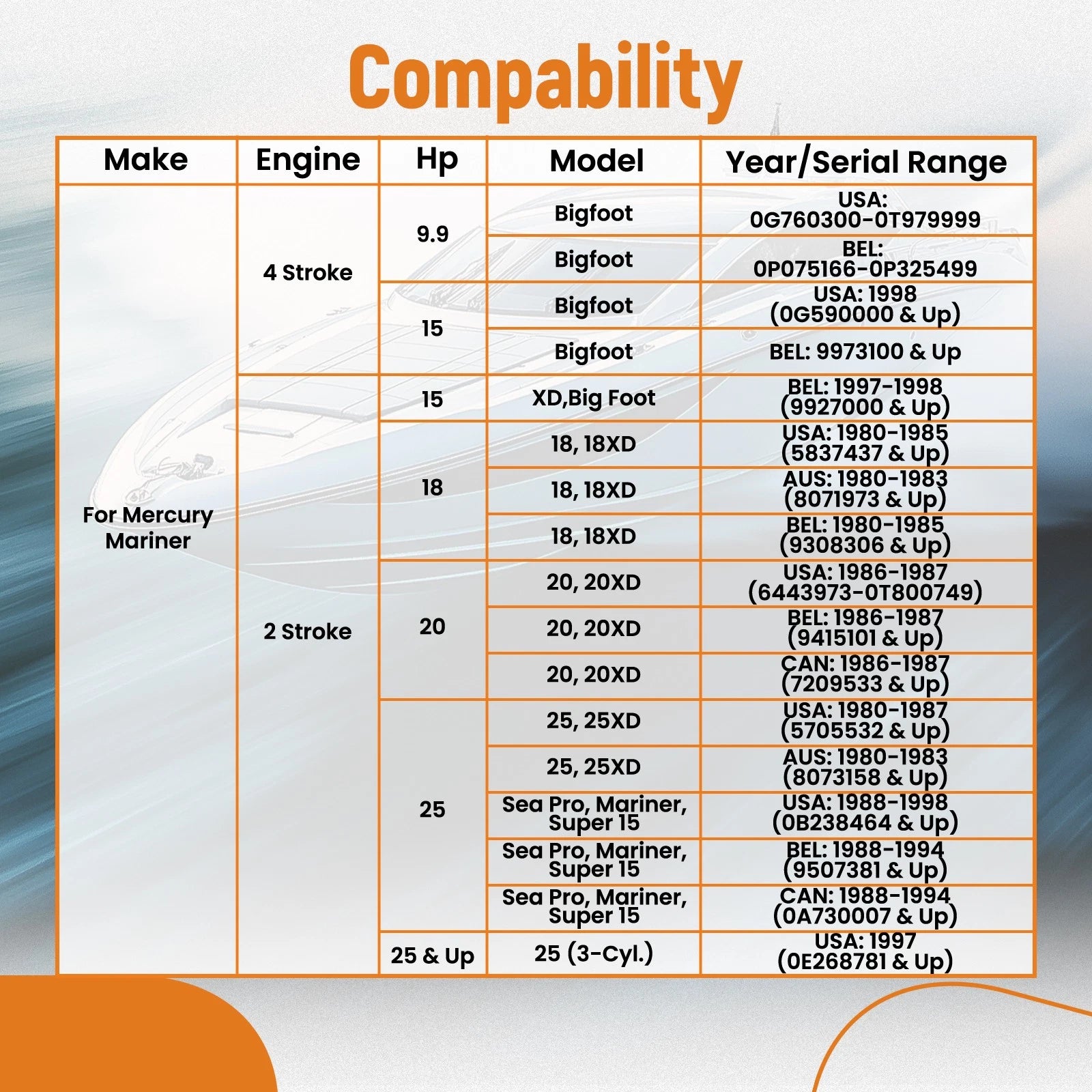 Compability

| Make | Engine | Hp | Model | Year/Serial Range |
|---|---|---|---|---|
| For Mercury Mariner | 4 Stroke | 9.9 | Bigfoot | USA: 0G760300-0T979999 |
| | | | Bigfoot | BEL: 0P075166-0P325499 |
| | | 15 | Bigfoot | USA: 1998 (0G590000 & Up) |
| | | | Bigfoot | BEL: 9973100 & Up |
| | 2 Stroke | 15 | XD,Big Foot | BEL: 1997-1998 (9927000 & Up) |
| | | 18 | 18, 18XD | USA: 1980-1985 (5837437 & Up) |
| | | | 18, 18XD | AUS: 1980-1983 (8071973 & Up) |
| | | | 18, 18XD | BEL: 1980-1985 (9308306 & Up) |
| | | 20 | 20, 20XD | USA: 1986-1987 (6443973-0T800749) |
| | | | 20, 20XD | BEL: 1986-1987 (9415101 & Up) |
| | | | 20, 20XD | CAN: 1986-1987 (7209533 & Up) |
| | | 25 | 25, 25XD | USA: 1980-1987 (5705532 & Up) |
| | | | 25, 25XD | AUS: 1980-1983 (8073158 & Up) |
| | | | Sea Pro, Mariner, Super 15 | USA: 1988-1998 (0B238464 & Up) |
| | | | Sea Pro, Mariner, Super 15 | BEL: 1988-1994 (9507381 & Up) |
| | | | Sea Pro, Mariner, Super 15 | CAN: 1988-1994 (0A730007 & Up) |
| | | 25 & Up | 25 (3-Cyl.) | USA: 1997 (0E268781 & Up) |